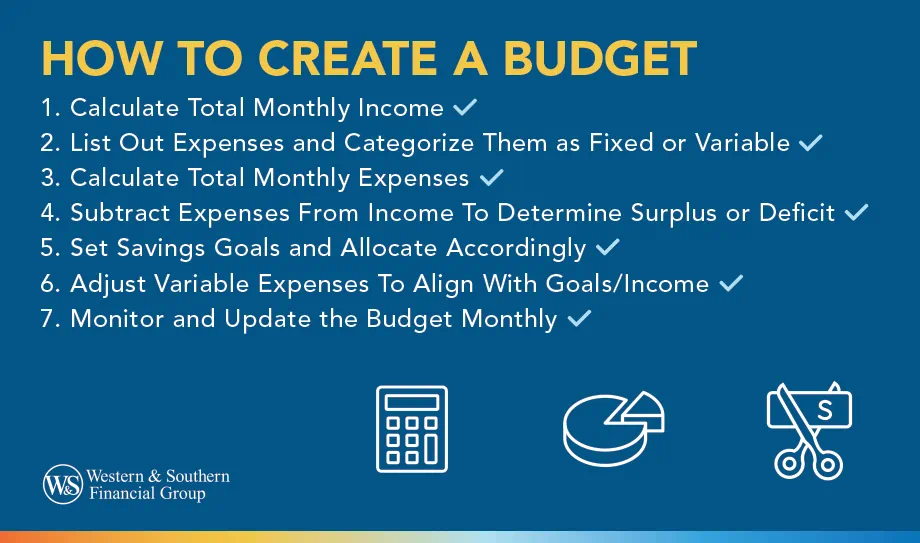 HOW TO CREATE A BUDGET

1. Calculate Total Monthly Income ✓
2. List Out Expenses and Categorize Them as Fixed or Variable ✓
3. Calculate Total Monthly Expenses ✓
4. Subtract Expenses From Income To Determine Surplus or Deficit ✓
5. Set Savings Goals and Allocate Accordingly ✓
6. Adjust Variable Expenses To Align With Goals/Income ✓
7. Monitor and Update the Budget Monthly ✓

$

W&S Western & Southern Financial Group